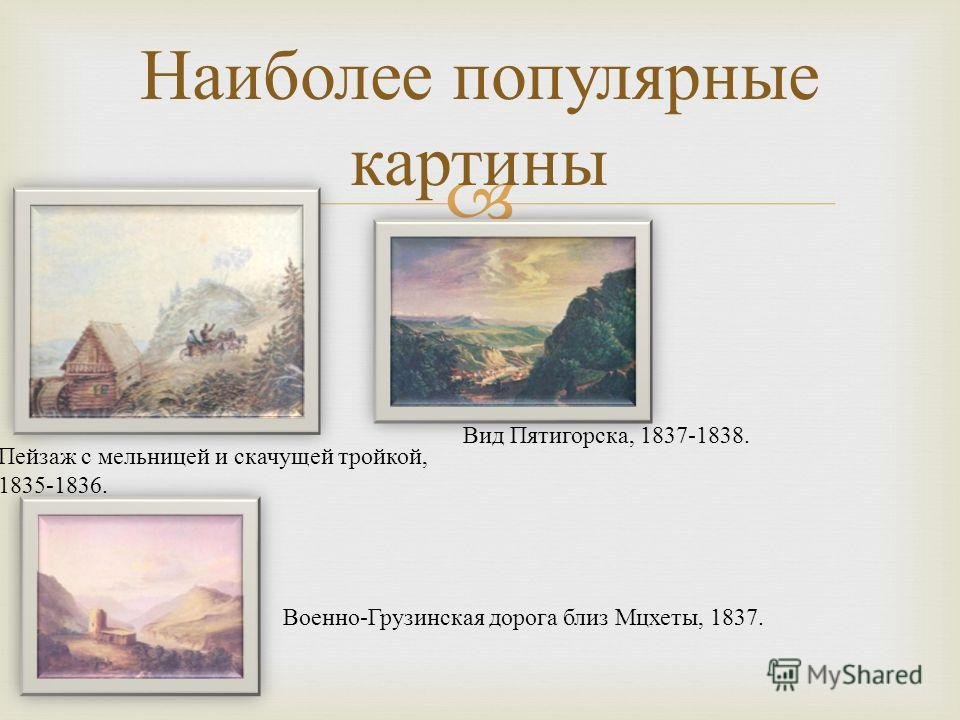 Наиболее популярные картины

Вид Пятигорска, 1837-1838.

Пейзаж с мельницей и скачущей тройкой, 1835-1836.

Военно-Грузинская дорога близ Мцхеты, 1837.

MyShared